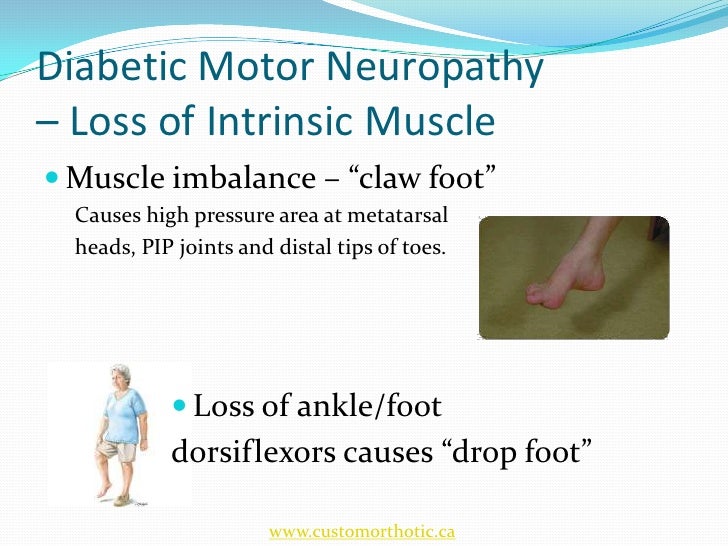 Diabetic Motor Neuropathy – Loss of Intrinsic Muscle

Muscle imbalance – “claw foot”

Causes high pressure area at metatarsal heads, PIP joints and distal tips of toes.

Loss of ankle/foot dorsiflexors causes “drop foot”

www.customorthotic.ca